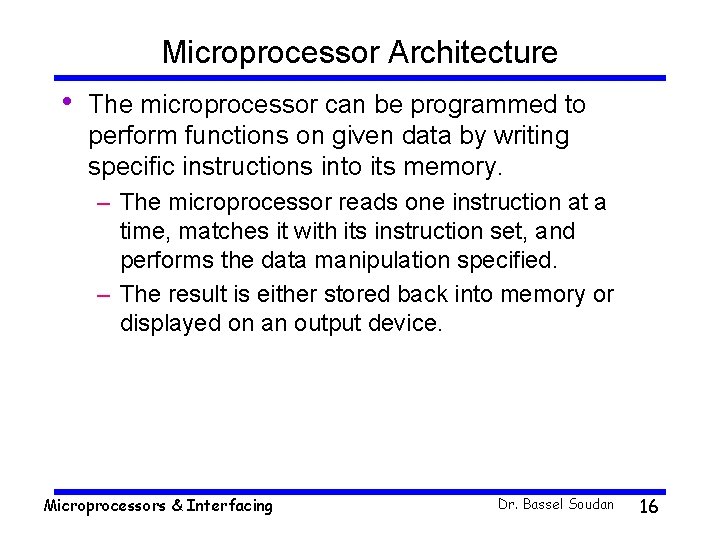 Microprocessor Architecture

• The microprocessor can be programmed to perform functions on given data by writing specific instructions into its memory.

– The microprocessor reads one instruction at a time, matches it with its instruction set, and performs the data manipulation specified.

– The result is either stored back into memory or displayed on an output device.

Microprocessors & Interfacing

Dr. Bassel Soudan

16